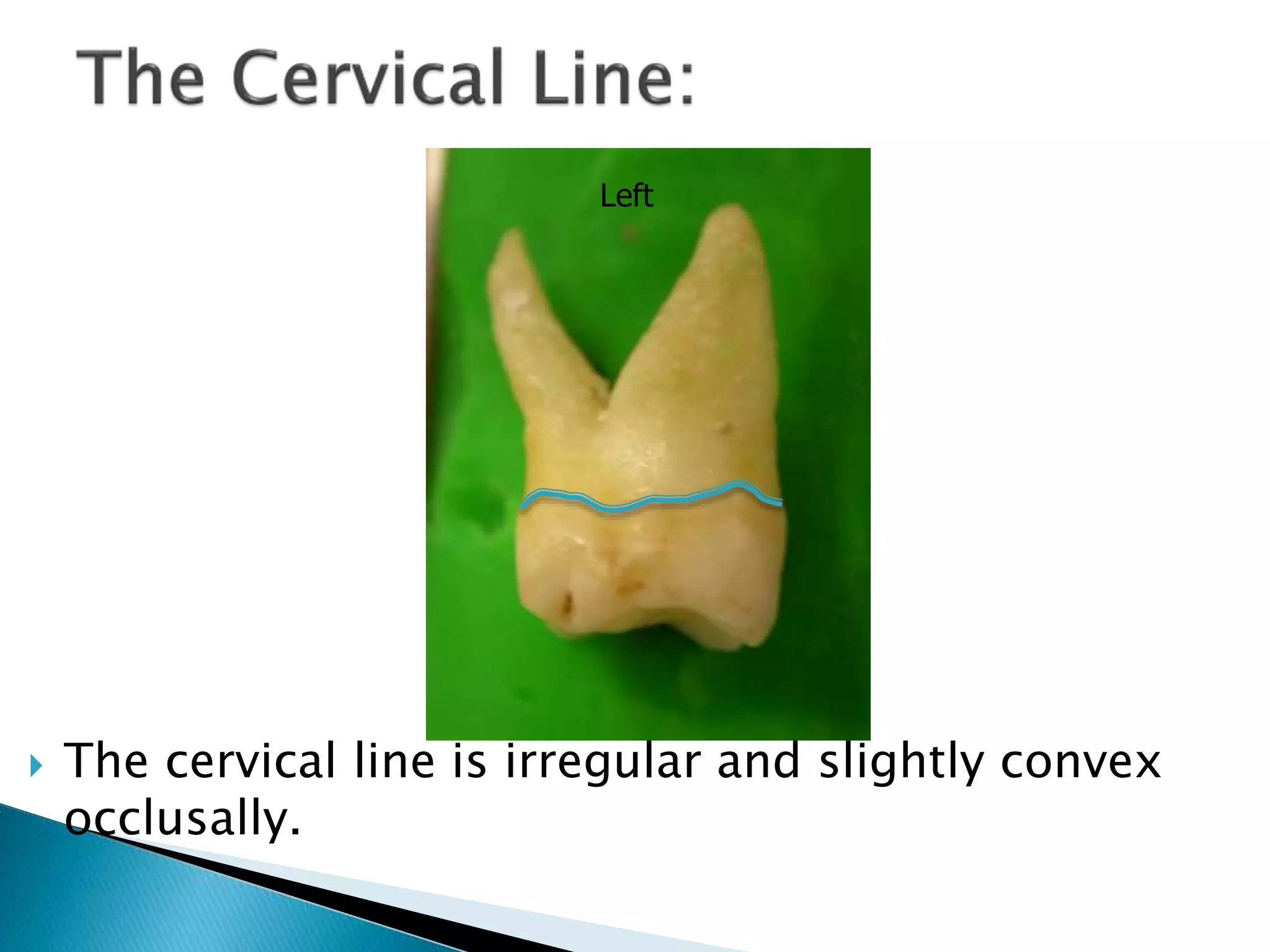 The Cervical Line:

Left

The cervical line is irregular and slightly convex occlusally.